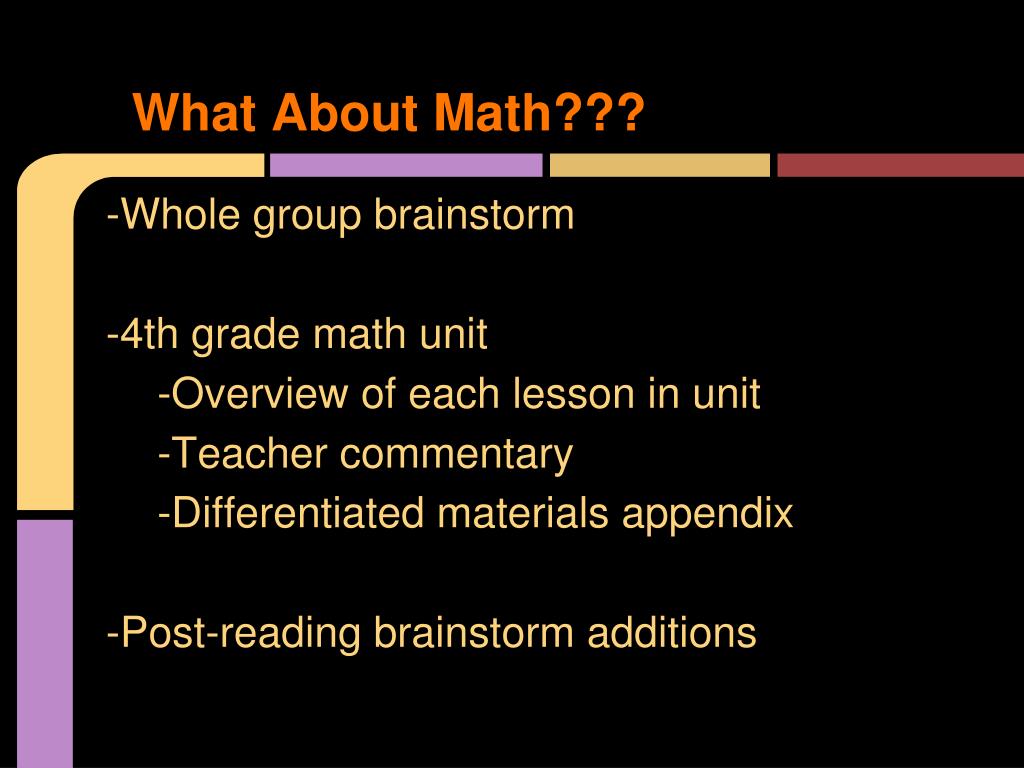 What About Math???

-Whole group brainstorm

-4th grade math unit
-Overview of each lesson in unit
-Teacher commentary
-Differentiated materials appendix

-Post-reading brainstorm additions